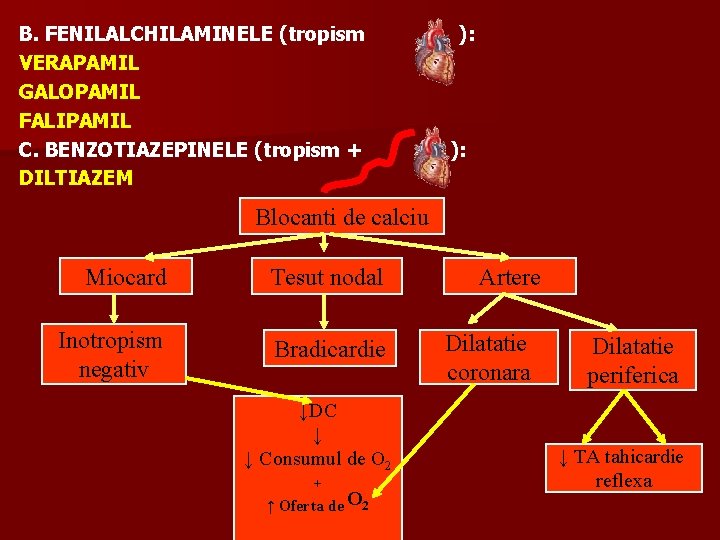 B. FENILALCHILAMINELE (tropism ):
VERAPAMIL
GALOPAMIL
FALIPAMIL
C. BENZOTIAZEPINELE (tropism + ):
DILTIAZEM

Blocanti de calciu

Miocard

Tesut nodal

Artere

Inotropism negativ

Bradicardie

Dilatatie coronara

Dilatatie periferica

↓DC
↓
↓ Consumul de $O_2$
+
↑ Oferta de $O_2$

↓ TA tahicardie reflexa